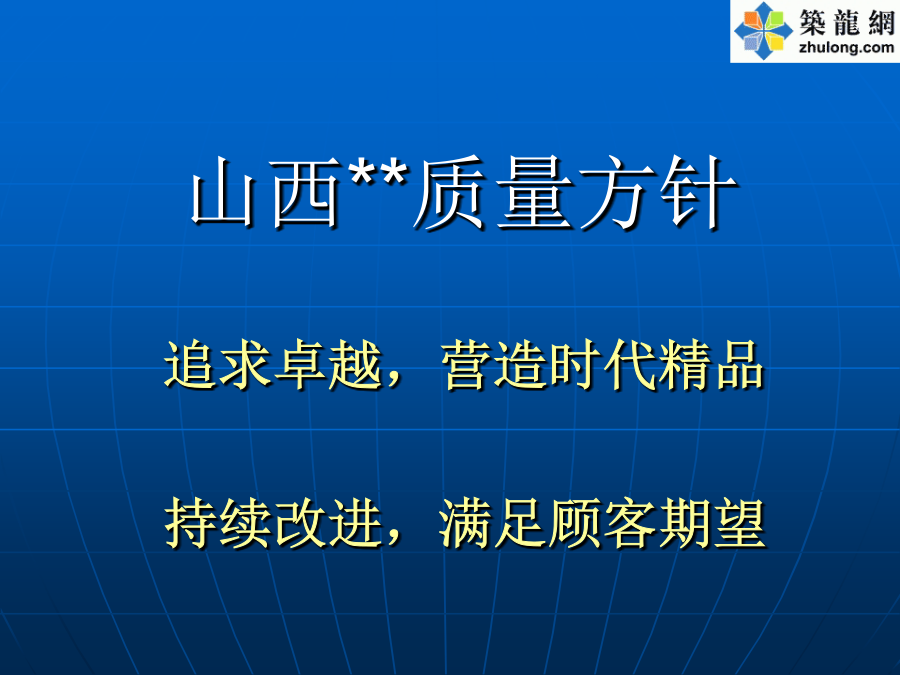 築龍網
zhulong.com

山西**质量方针

追求卓越，营造时代精品

持续改进，满足顾客期望